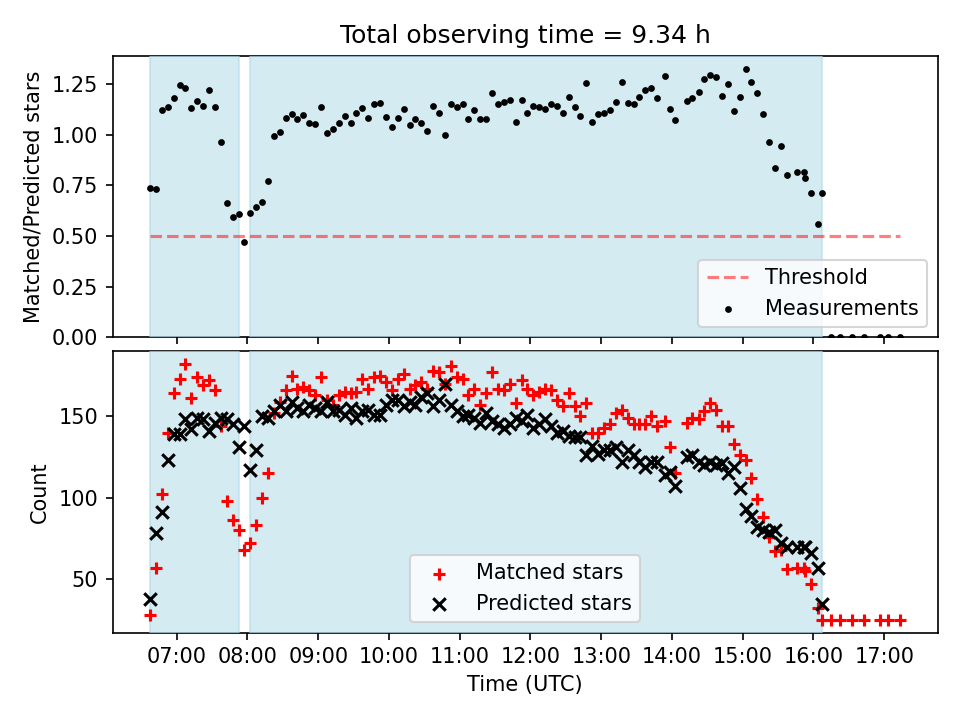 Total observing time = 9.34 h

Matched/Predicted stars

1.25
1.00
0.75
0.50
0.25
0.00

Threshold
Measurements

Count

150
100
50

Matched stars
Predicted stars

07:00 08:00 09:00 10:00 11:00 12:00 13:00 14:00 15:00 16:00 17:00

Time (UTC)